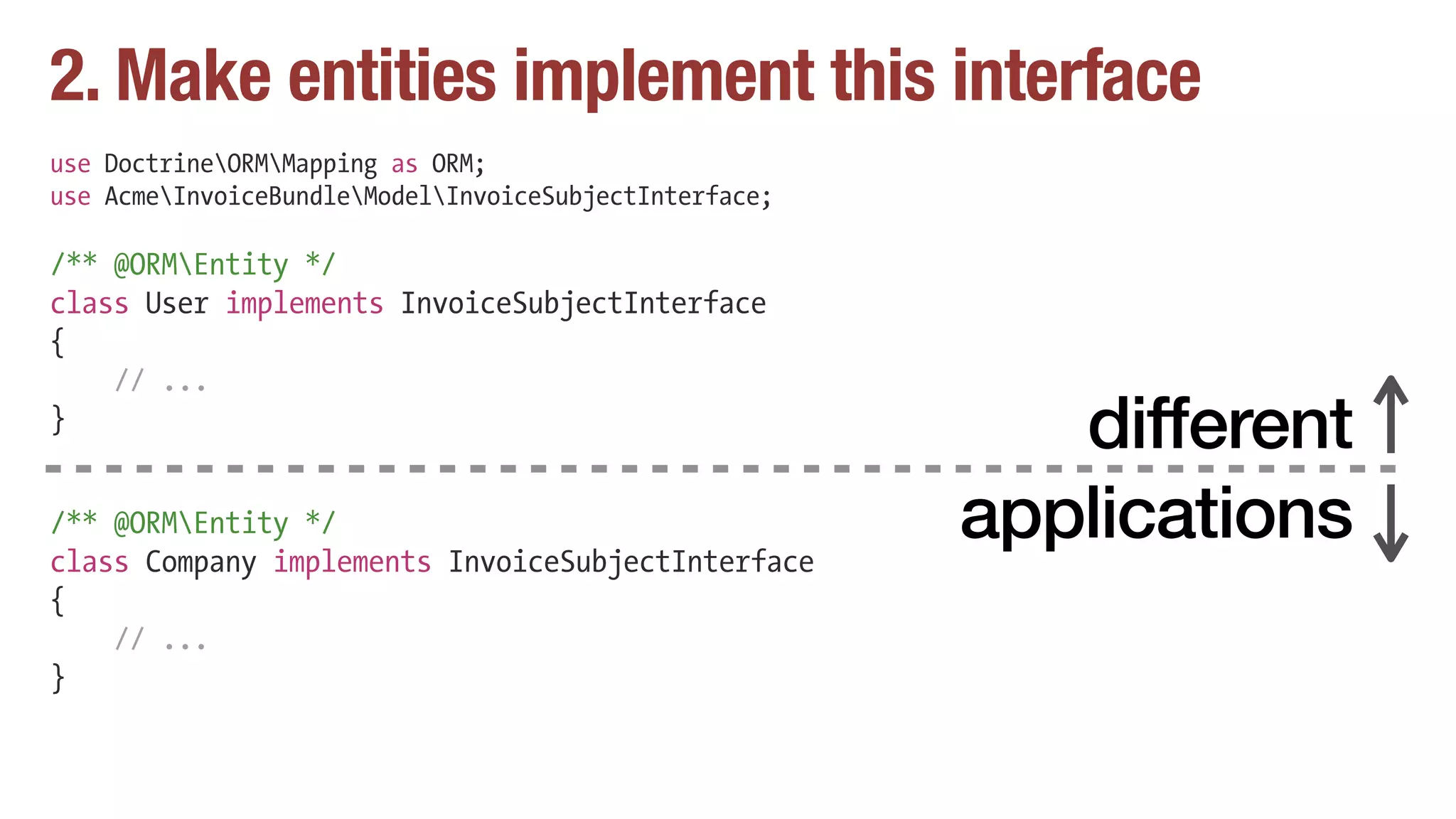 2. Make entities implement this interface

use Doctrine\ORM\Mapping as ORM;
use Acme\InvoiceBundle\Model\InvoiceSubjectInterface;

/** @ORM\Entity */
class User implements InvoiceSubjectInterface
{
    // ...
}

different

applications

/** @ORM\Entity */
class Company implements InvoiceSubjectInterface
{
    // ...
}